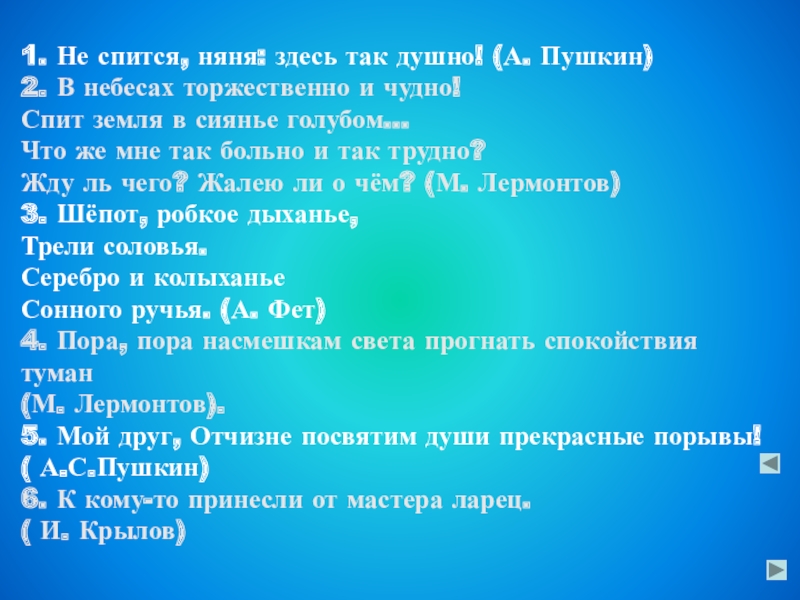 1. Не спится, няня: здесь так душно! (А. Пушкин)
2. В небесах торжественно и чудно!
Спит земля в сиянье голубом...
Что же мне так больно и так трудно?
Жду ль чего? Жалею ли о чём? (М. Лермонтов)
3. Шёпот, робкое дыханье,
Трели соловья.
Серебро и колыханье
Сонного ручья. (А. Фет)
4. Пора, пора насмешкам света прогнать спокойствия туман
(М. Лермонтов).
5. Мой друг, Отчизне посвятим души прекрасные порывы!
( А.С.Пушкин)
6. К кому-то принесли от мастера ларец.
( И. Крылов)